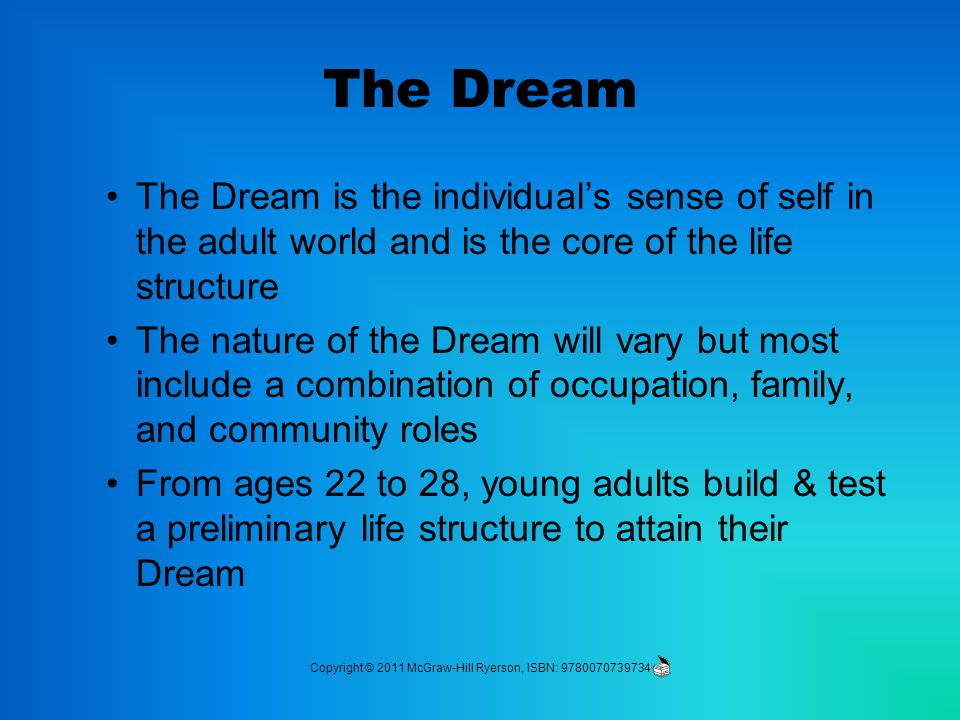 The Dream

• The Dream is the individual’s sense of self in the adult world and is the core of the life structure

• The nature of the Dream will vary but most include a combination of occupation, family, and community roles

• From ages 22 to 28, young adults build & test a preliminary life structure to attain their Dream

Copyright © 2011 McGraw-Hill Ryerson, ISBN: 9780070739734